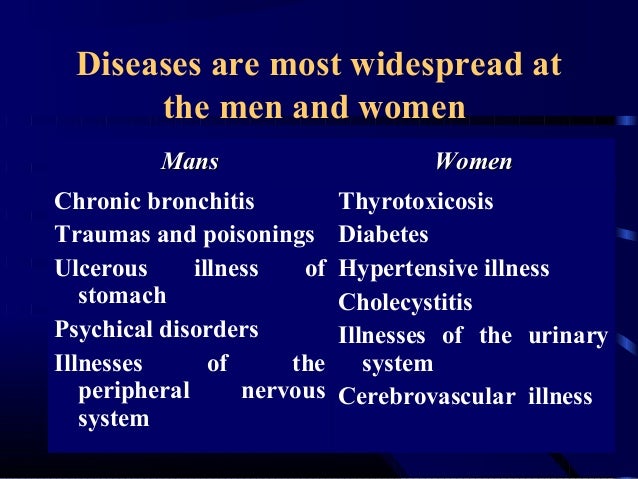 Diseases are most widespread at the men and women

Mans

Chronic bronchitis

Traumas and poisonings

Ulcerous illness of stomach

Psychical disorders

Illnesses of the peripheral nervous system

Women

Thyrotoxicosis

Diabetes

Hypertensive illness

Cholecystitis

Illnesses of the urinary system

Cerebrovascular illness